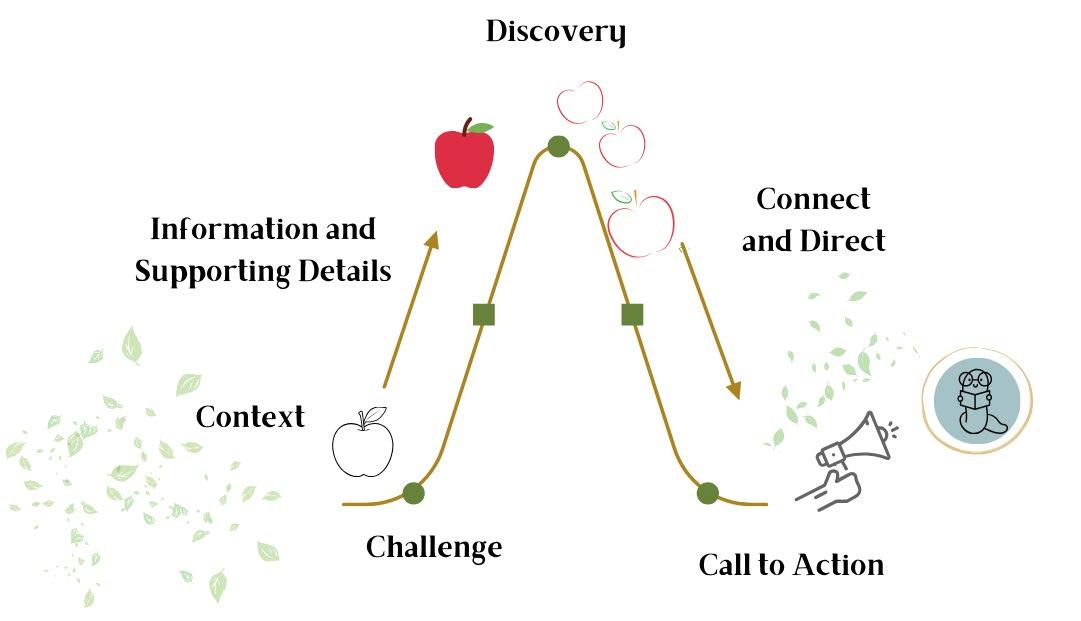 Discovery

Information and Supporting Details

Connect and Direct

Context

Challenge

Call to Action